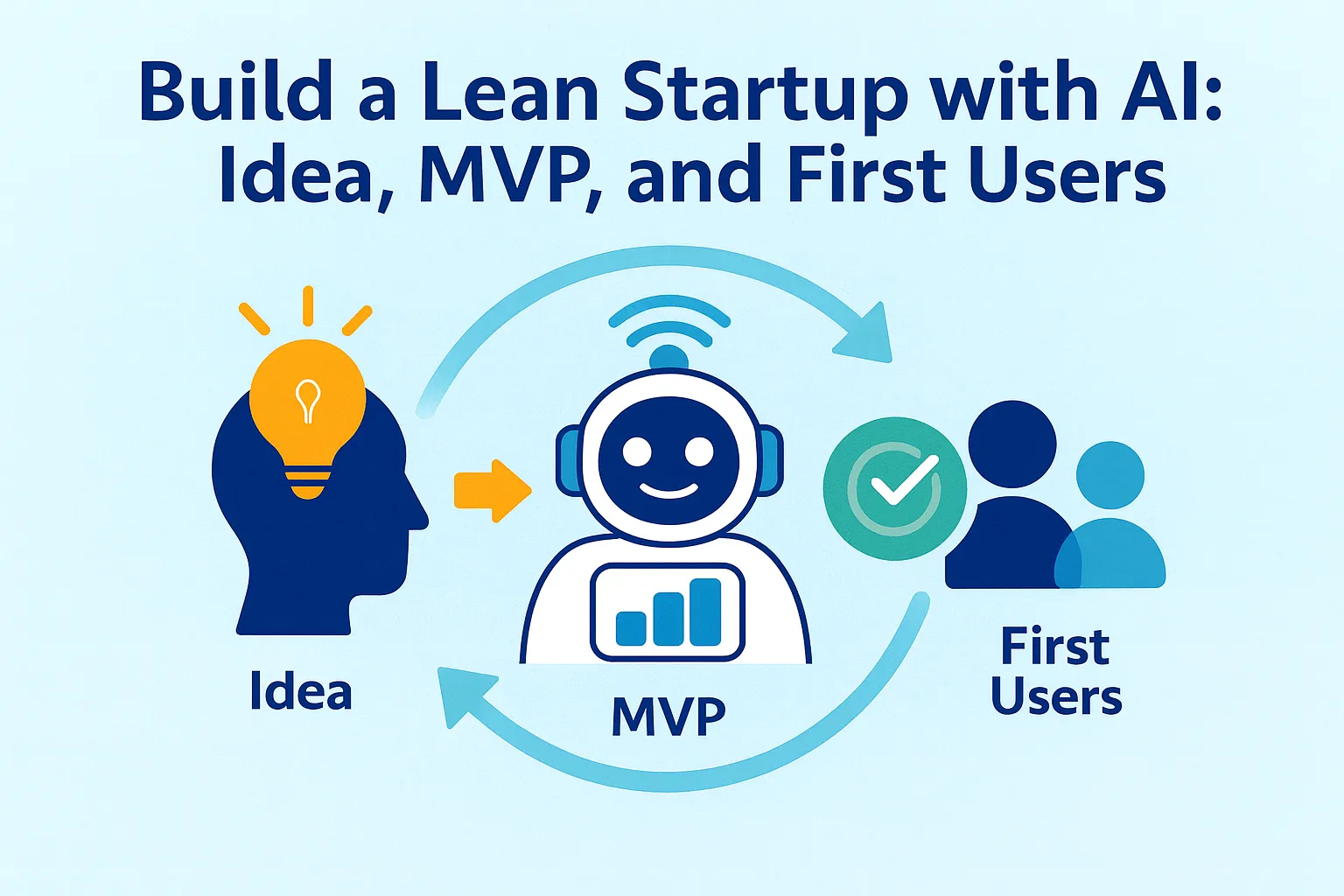 Build a Lean Startup with AI: Idea, MVP, and First Users

Idea

MVP

First Users